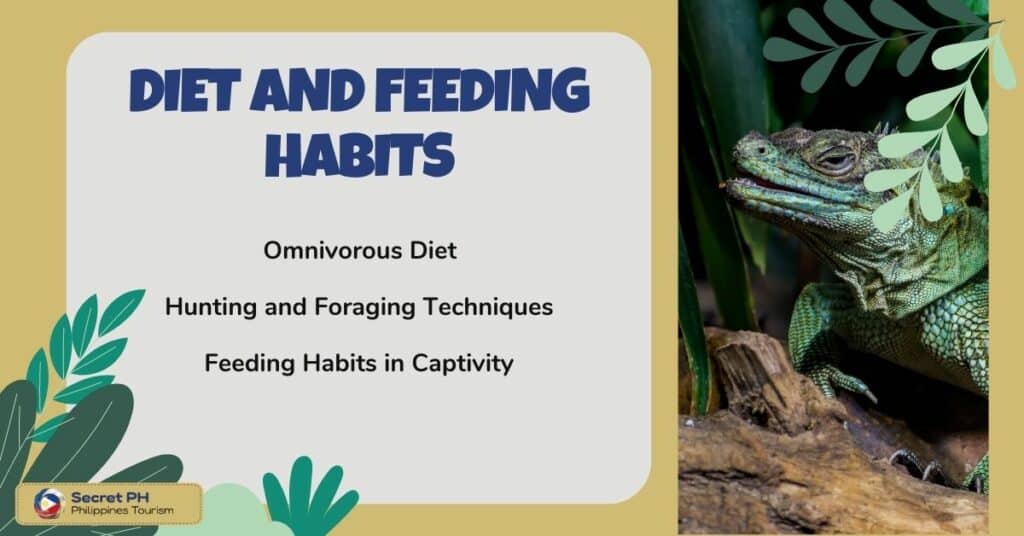 DIET AND FEEDING HABITS

Omnivorous Diet

Hunting and Foraging Techniques

Feeding Habits in Captivity

Secret PH
Philippines Tourism